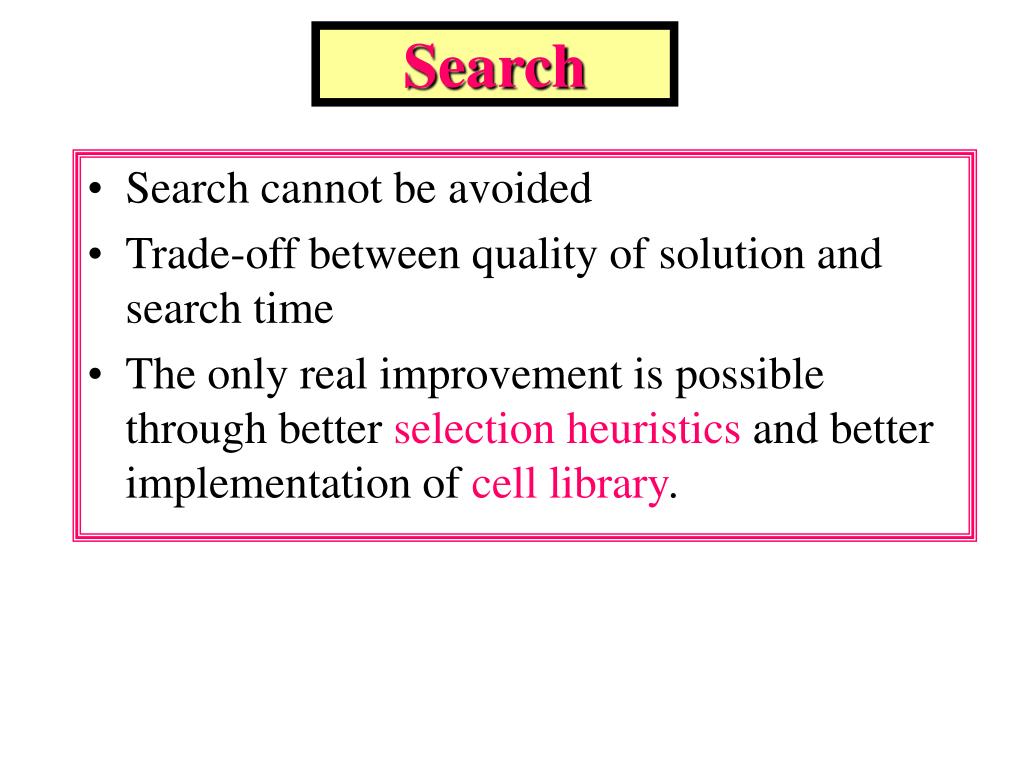 Search

• Search cannot be avoided
• Trade-off between quality of solution and search time
• The only real improvement is possible through better selection heuristics and better implementation of cell library.